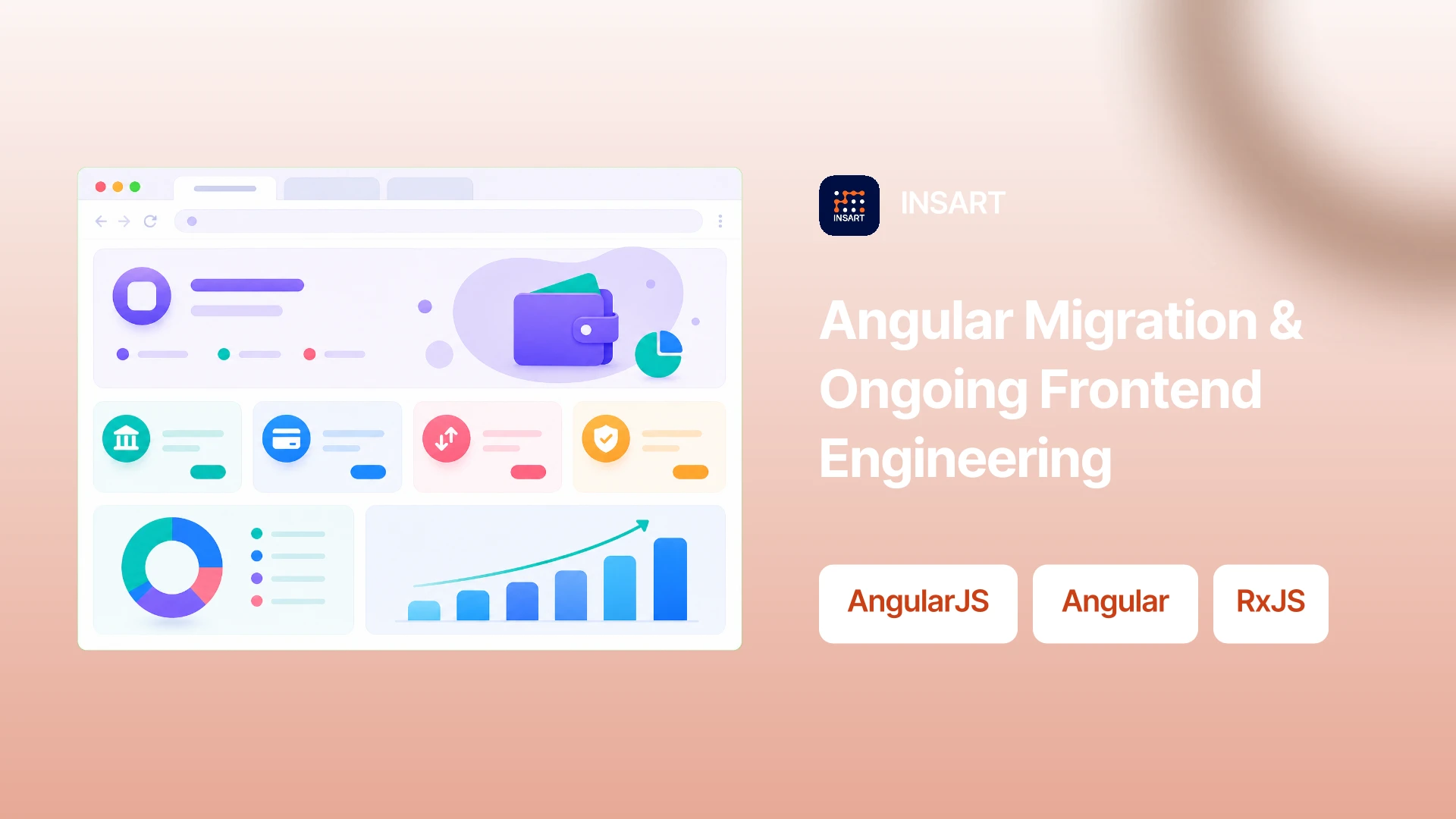 INSART

INSART

Angular Migration & Ongoing Frontend Engineering

AngularJS

Angular

RxJS